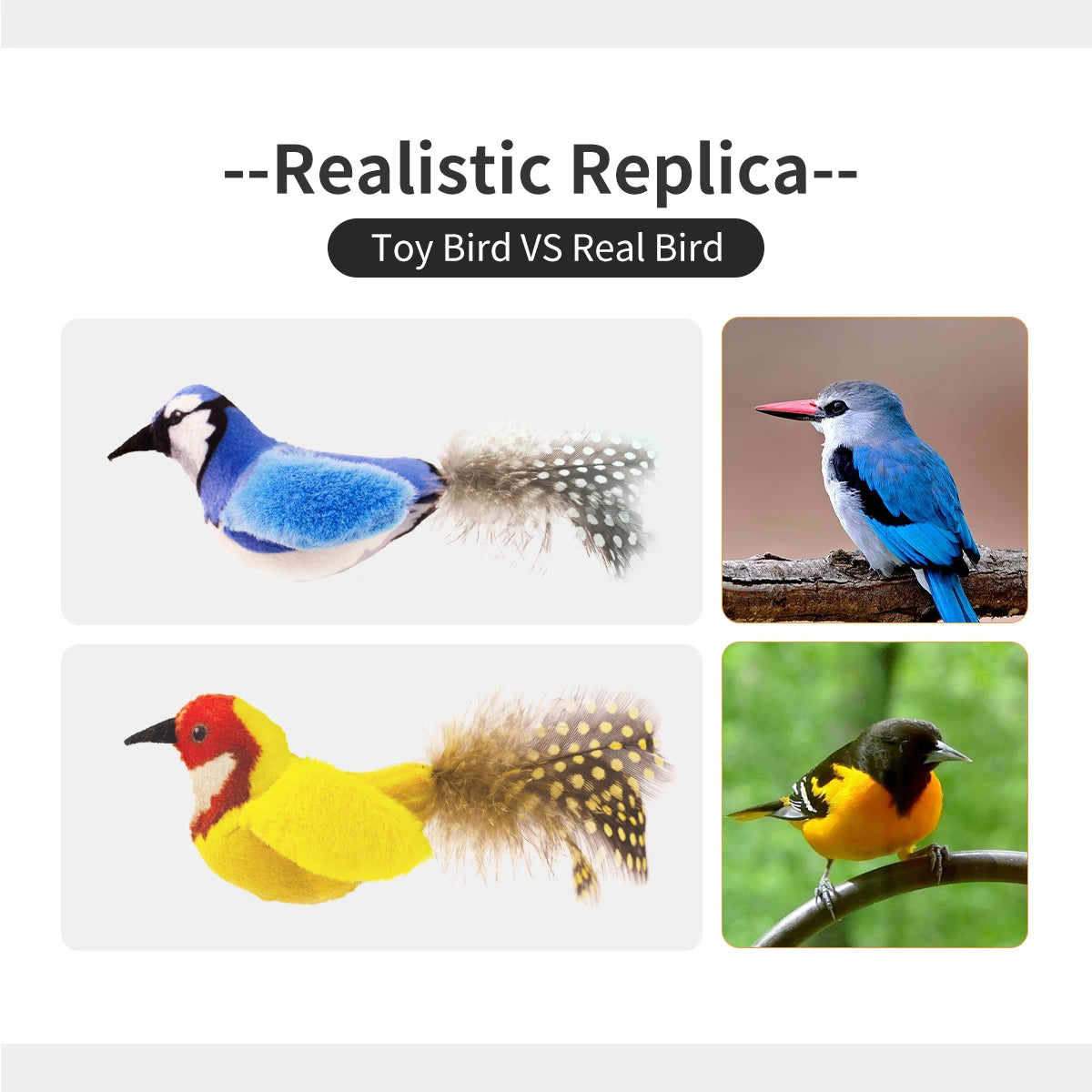 --Realistic Replica--

Toy Bird VS Real Bird